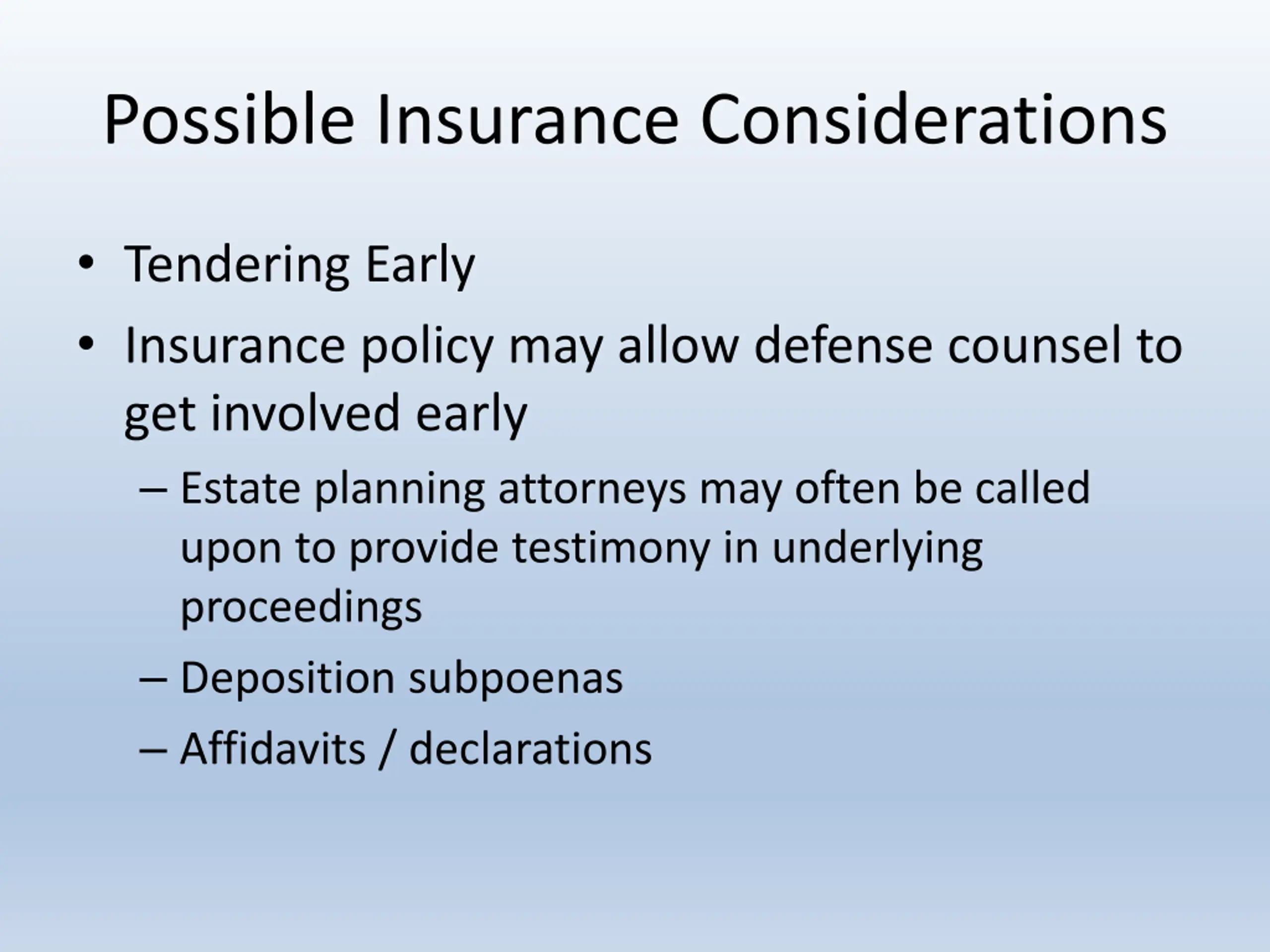 Possible Insurance Considerations

• Tendering Early
• Insurance policy may allow defense counsel to get involved early
– Estate planning attorneys may often be called upon to provide testimony in underlying proceedings
– Deposition subpoenas
– Affidavits / declarations